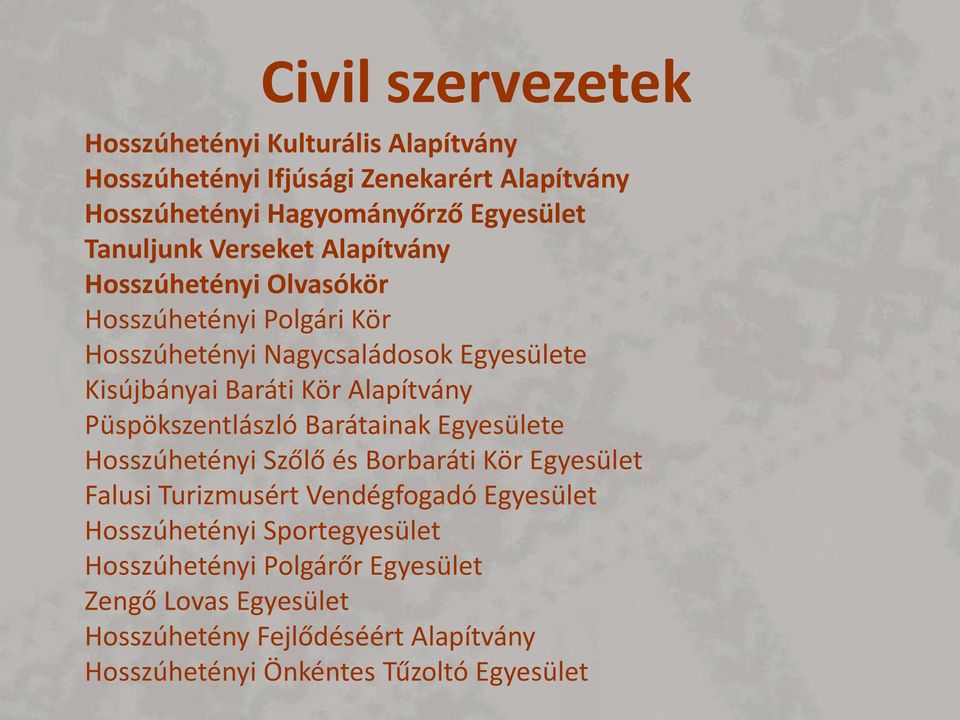 Civil szervezetek

Hosszúhetényi Kulturális Alapítvány
Hosszúhetényi Ifjúsági Zenekarért Alapítvány
Hosszúhetényi Hagyományőrző Egyesület
Tanuljunk Verseket Alapítvány
Hosszúhetényi Olvasókör
Hosszúhetényi Polgári Kör
Hosszúhetényi Nagycsaládosok Egyesülete
Kisújbányai Baráti Kör Alapítvány
Püspökszentlászló Barátainak Egyesülete
Hosszúhetényi Szőlő és Borbaráti Kör Egyesület
Falusi Turizmusért Vendégfogadó Egyesület
Hosszúhetényi Sportegyesület
Hosszúhetényi Polgárőr Egyesület
Zengő Lovas Egyesület
Hosszúhetény Fejlődéséért Alapítvány
Hosszúhetényi Önkéntes Tűzoltó Egyesület